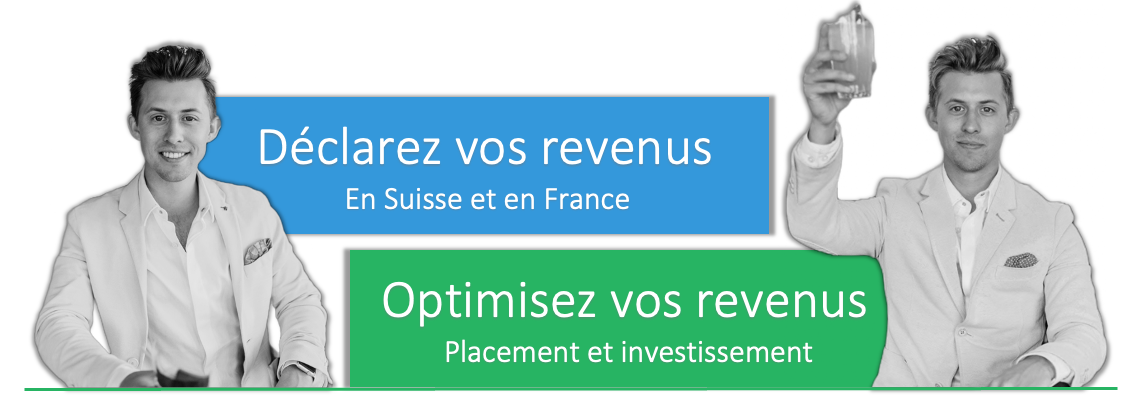 Déclarez vos revenus
En Suisse et en France

Optimisez vos revenus
Placement et investissement